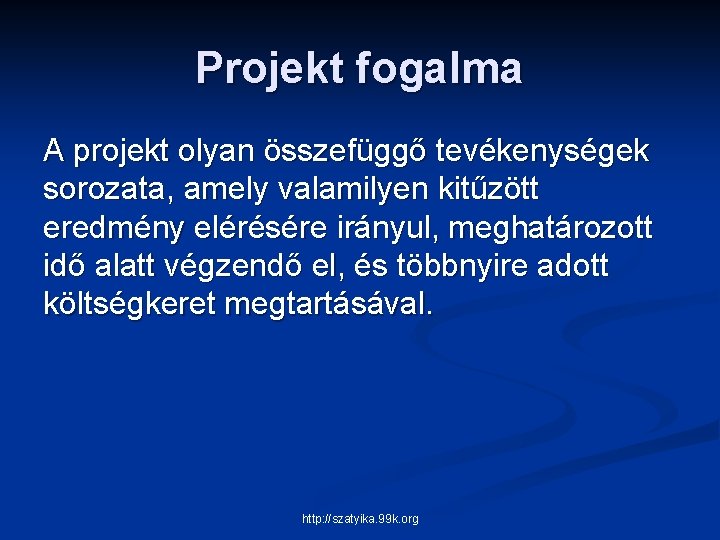 Projekt fogalma

A projekt olyan összefüggő tevékenységek sorozata, amely valamilyen kitűzött eredmény elérésére irányul, meghatározott idő alatt végzendő el, és többnyire adott költségkeret megtartásával.

http://szatyika.99k.org